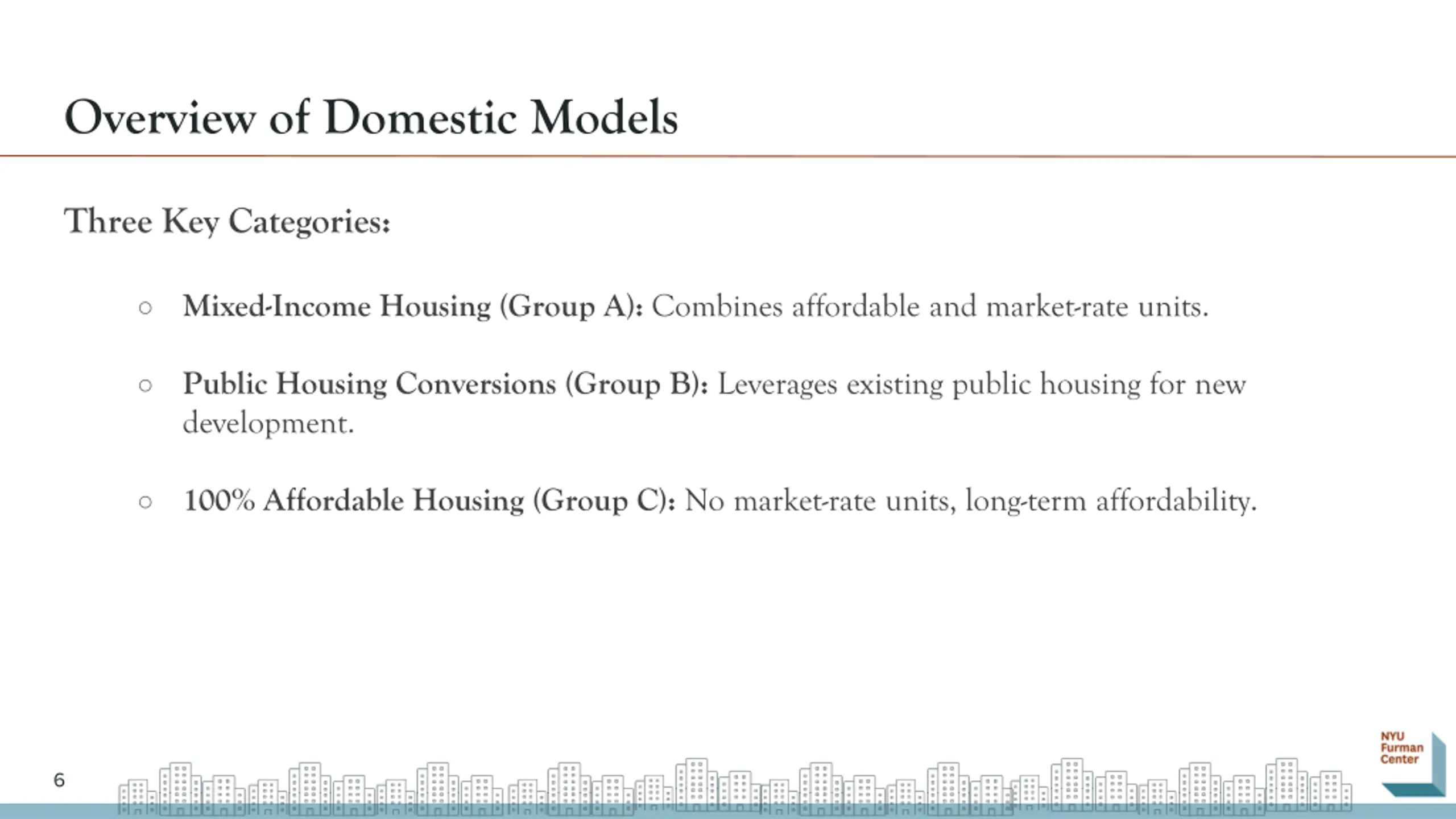 Overview of Domestic Models

Three Key Categories:

○ Mixed-Income Housing (Group A): Combines affordable and market-rate units.

○ Public Housing Conversions (Group B): Leverages existing public housing for new development.

○ 100% Affordable Housing (Group C): No market-rate units, long-term affordability.

6

NYU Furman Center